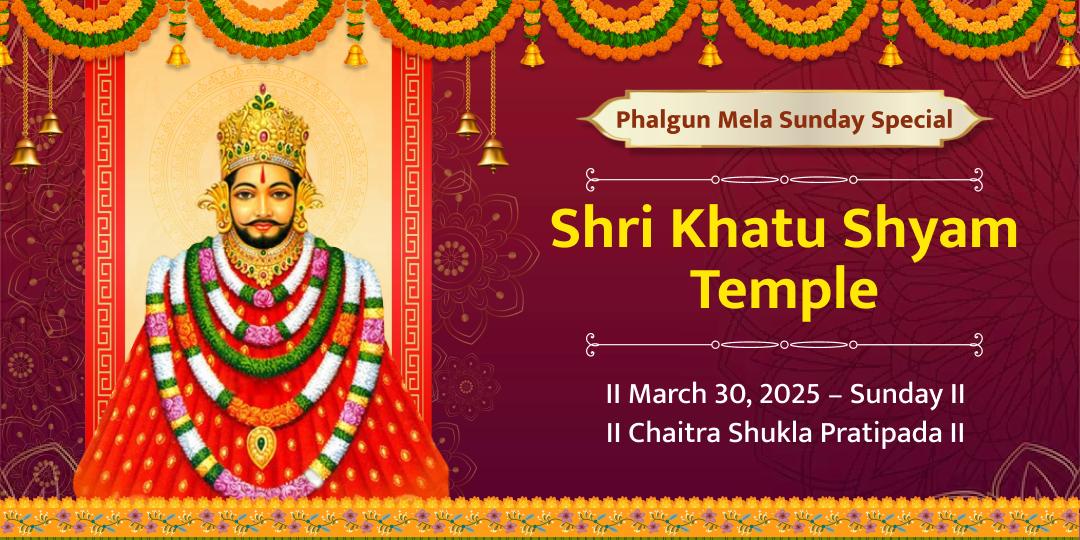 Phalgun Mela Sunday Special

Shri Khatu Shyam Temple

II March 30, 2025 – Sunday II
II Chaitra Shukla Pratipada II